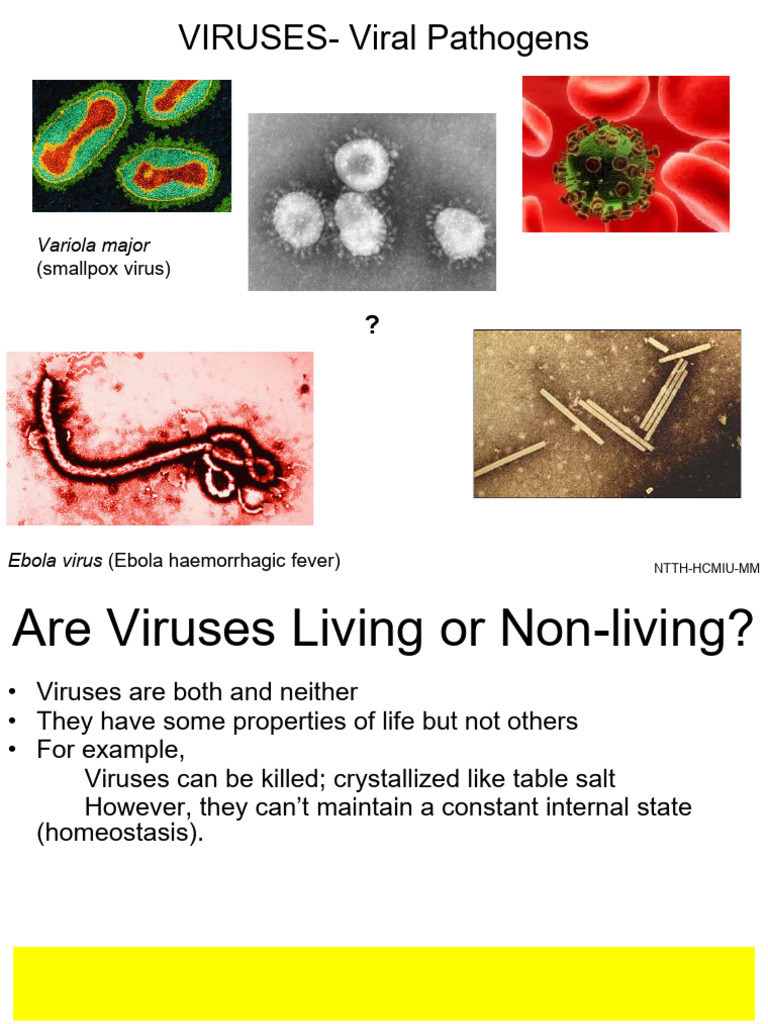 VIRUSES- Viral Pathogens

Variola major
(smallpox virus)

?

Ebola virus (Ebola haemorrhagic fever)

NTTH-HCMIU-MM

Are Viruses Living or Non-living?

• Viruses are both and neither
• They have some properties of life but not others
• For example,
Viruses can be killed; crystallized like table salt
However, they can't maintain a constant internal state (homeostasis).